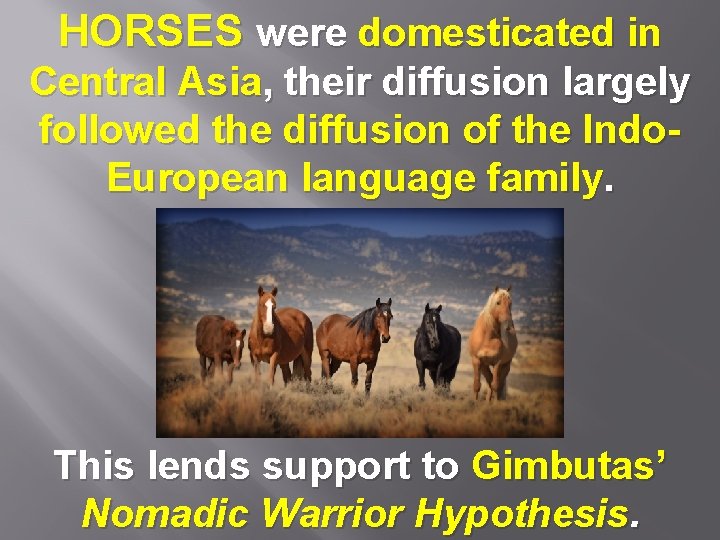 HORSES were domesticated in Central Asia, their diffusion largely followed the diffusion of the Indo-European language family.

This lends support to Gimbutas' Nomadic Warrior Hypothesis.